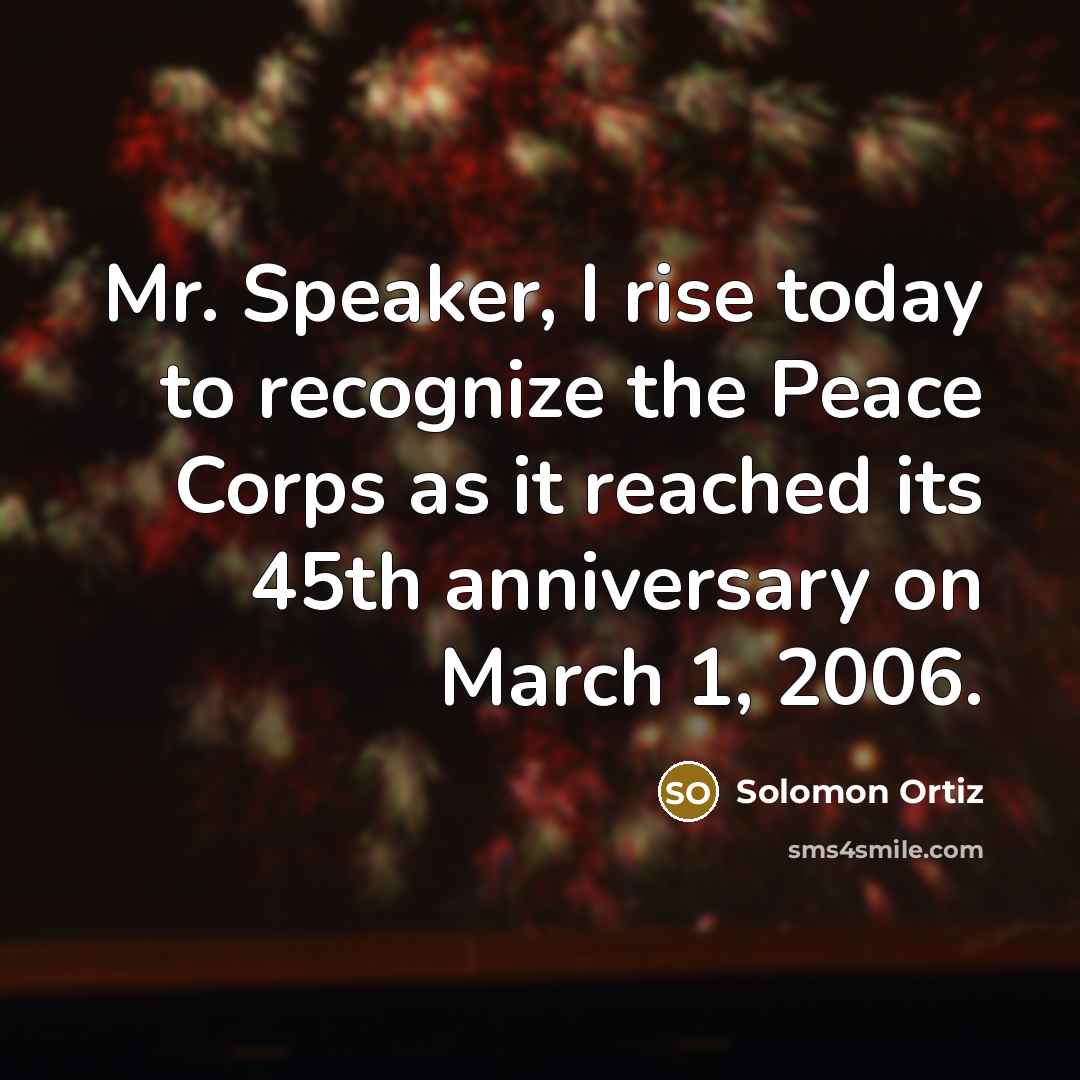 Mr. Speaker, I rise today to recognize the Peace Corps as it reached its 45th anniversary on March 1, 2006.

SO Solomon Ortiz

sms4smile.com